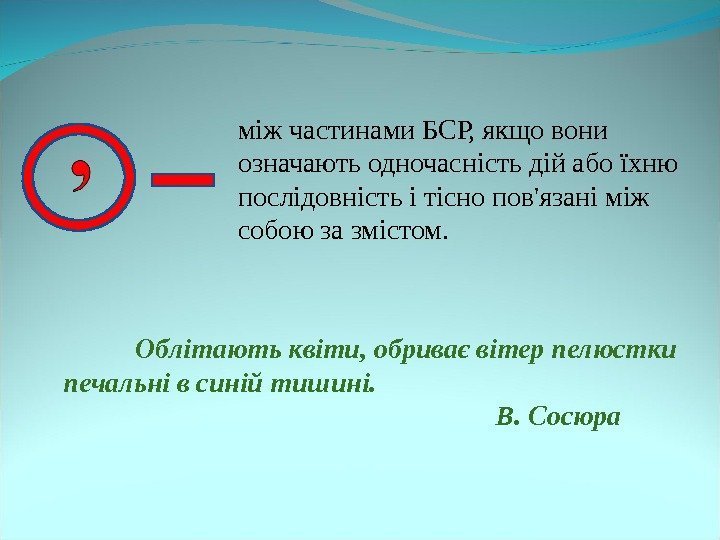 , –

між частинами БСР, якщо вони означають одночасність дій або їхню послідовність і тісно пов'язані між собою за змістом.

Облітають квіти, обриває вітер пелюстки печальні в синій тишині.

В. Сосюра